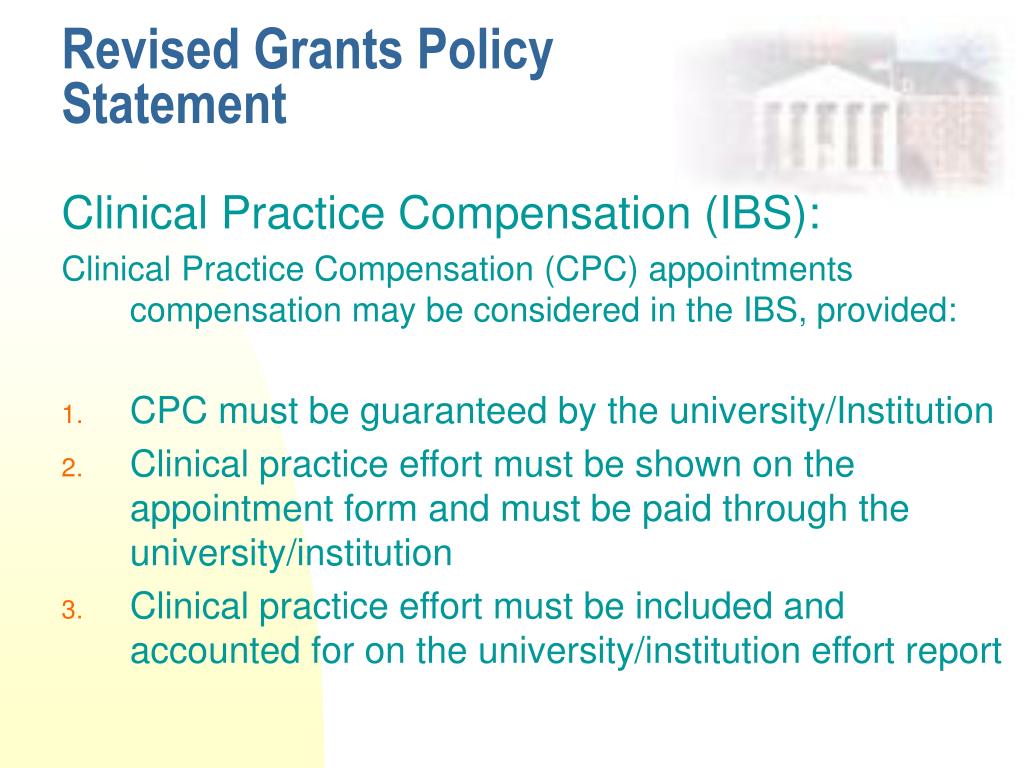 Revised Grants Policy Statement

Clinical Practice Compensation (IBS):

Clinical Practice Compensation (CPC) appointments compensation may be considered in the IBS, provided:

1. CPC must be guaranteed by the university/Institution
2. Clinical practice effort must be shown on the appointment form and must be paid through the university/institution
3. Clinical practice effort must be included and accounted for on the university/institution effort report